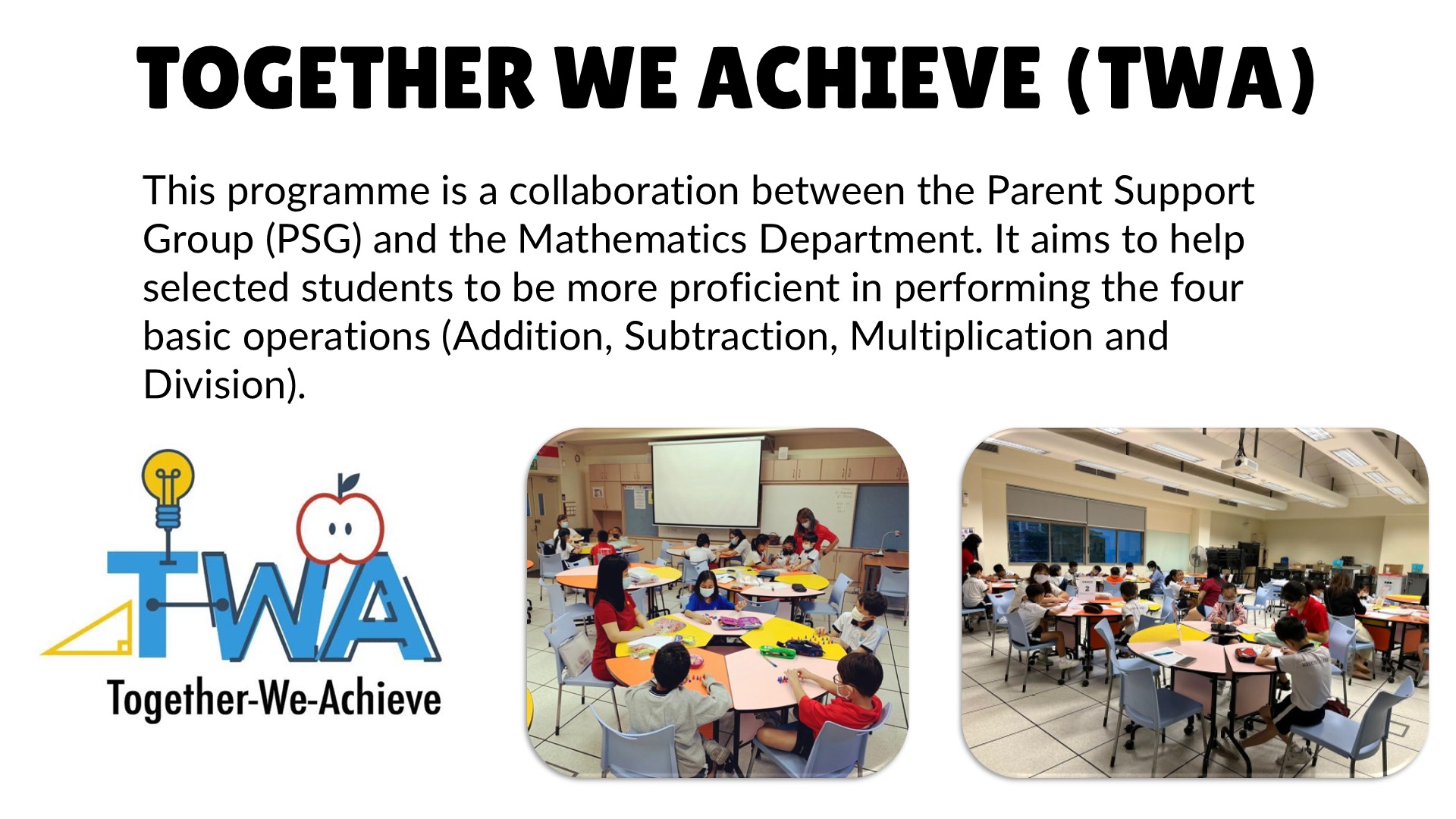 TOGETHER WE ACHIEVE (TWA)

This programme is a collaboration between the Parent Support Group (PSG) and the Mathematics Department. It aims to help selected students to be more proficient in performing the four basic operations (Addition, Subtraction, Multiplication and Division).

TWA

Together-We-Achieve